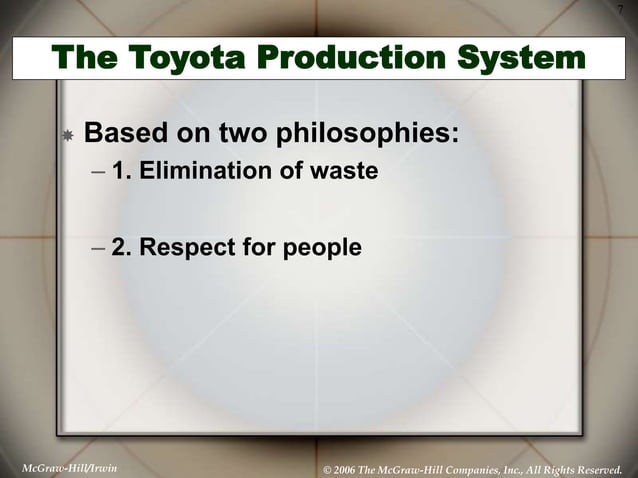 7

The Toyota Production System

Based on two philosophies:
– 1. Elimination of waste

– 2. Respect for people

McGraw-Hill/Irwin

© 2006 The McGraw-Hill Companies, Inc., All Rights Reserved.